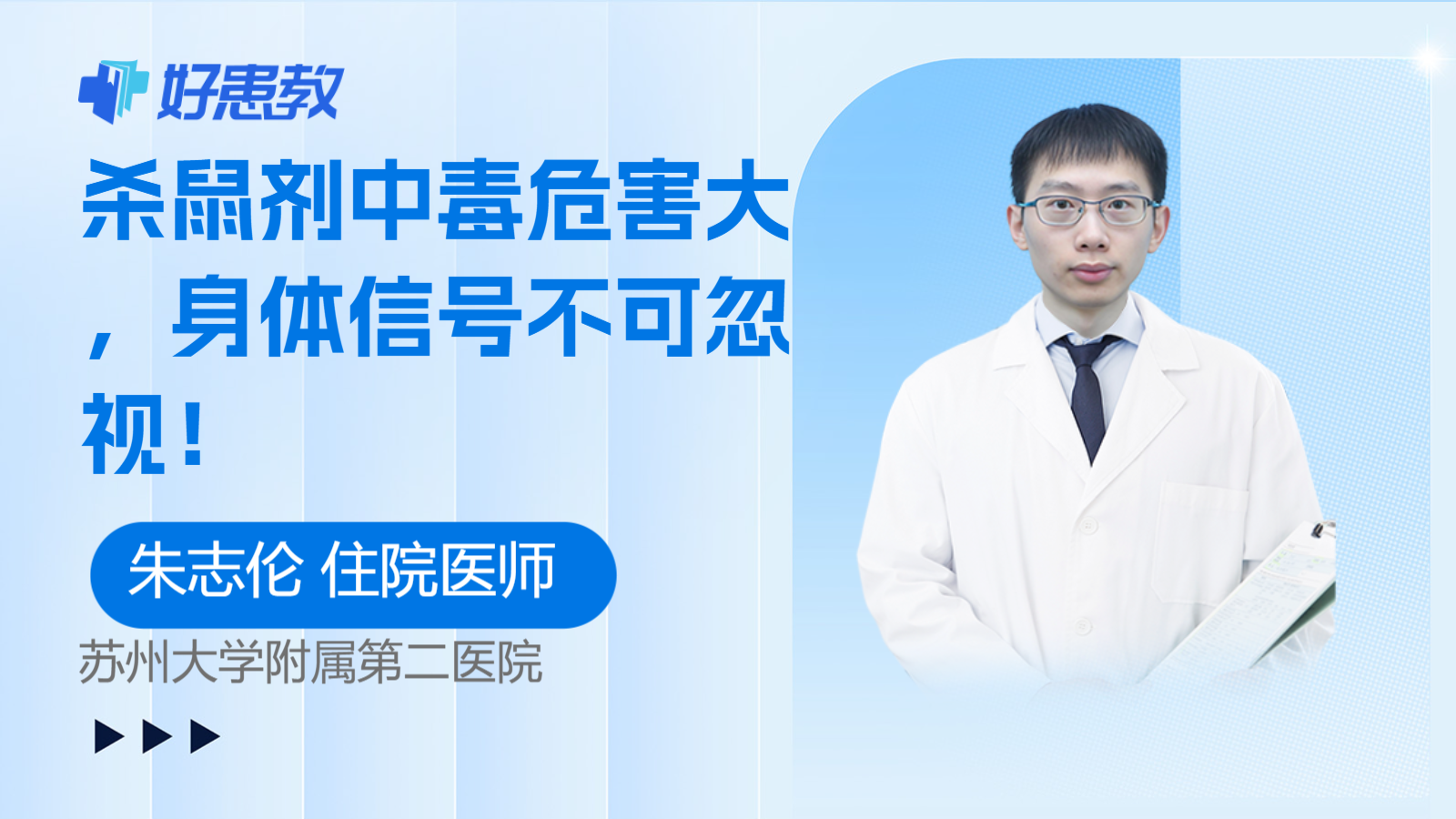 好患教

杀鼠剂中毒危害大，身体信号不可忽视！

朱志伦 住院医师

苏州大学附属第二医院